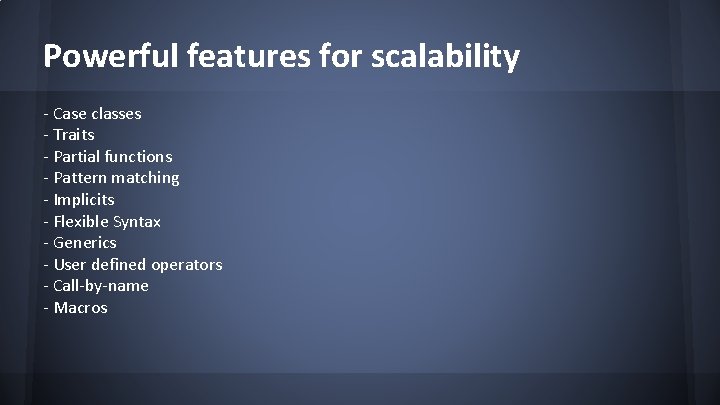 Powerful features for scalability

- Case classes
- Traits
- Partial functions
- Pattern matching
- Implicits
- Flexible Syntax
- Generics
- User defined operators
- Call-by-name
- Macros